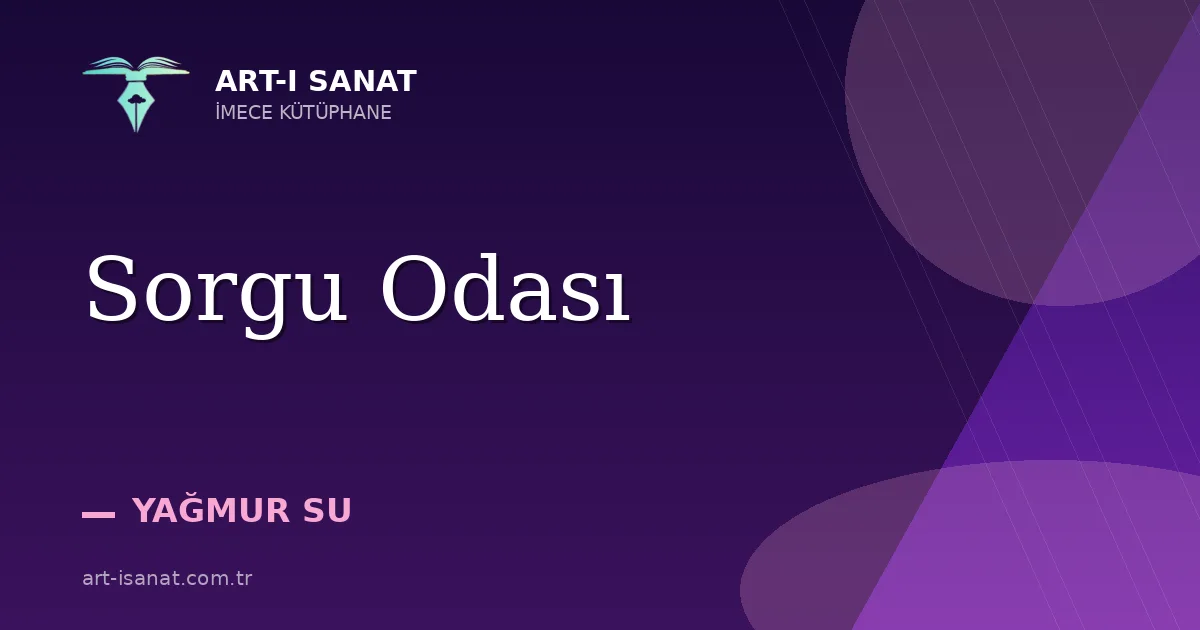 ART-I SANAT
İMECE KÜTÜPHANE

Sorgu Odası

— YAĞMUR SU

art-isanat.com.tr